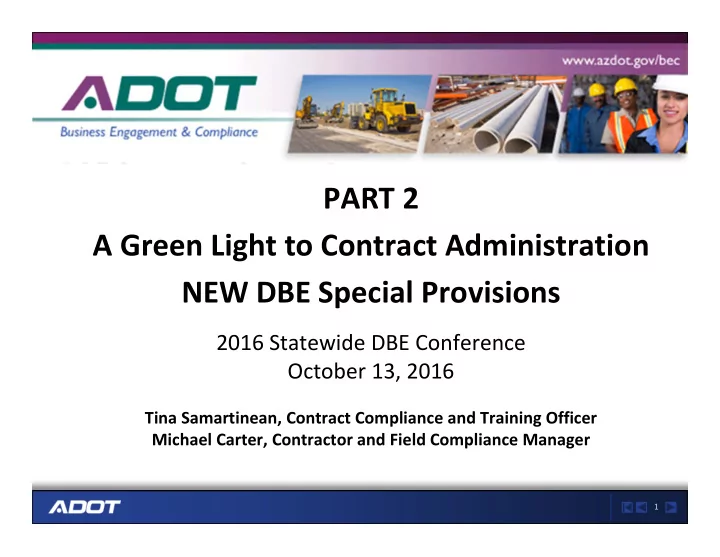 www.azdot.gov/bec

ADOT
Business Engagement & Compliance

PART 2
A Green Light to Contract Administration
NEW DBE Special Provisions

2016 Statewide DBE Conference
October 13, 2016

Tina Samartinean, Contract Compliance and Training Officer
Michael Carter, Contractor and Field Compliance Manager

ADOT

1